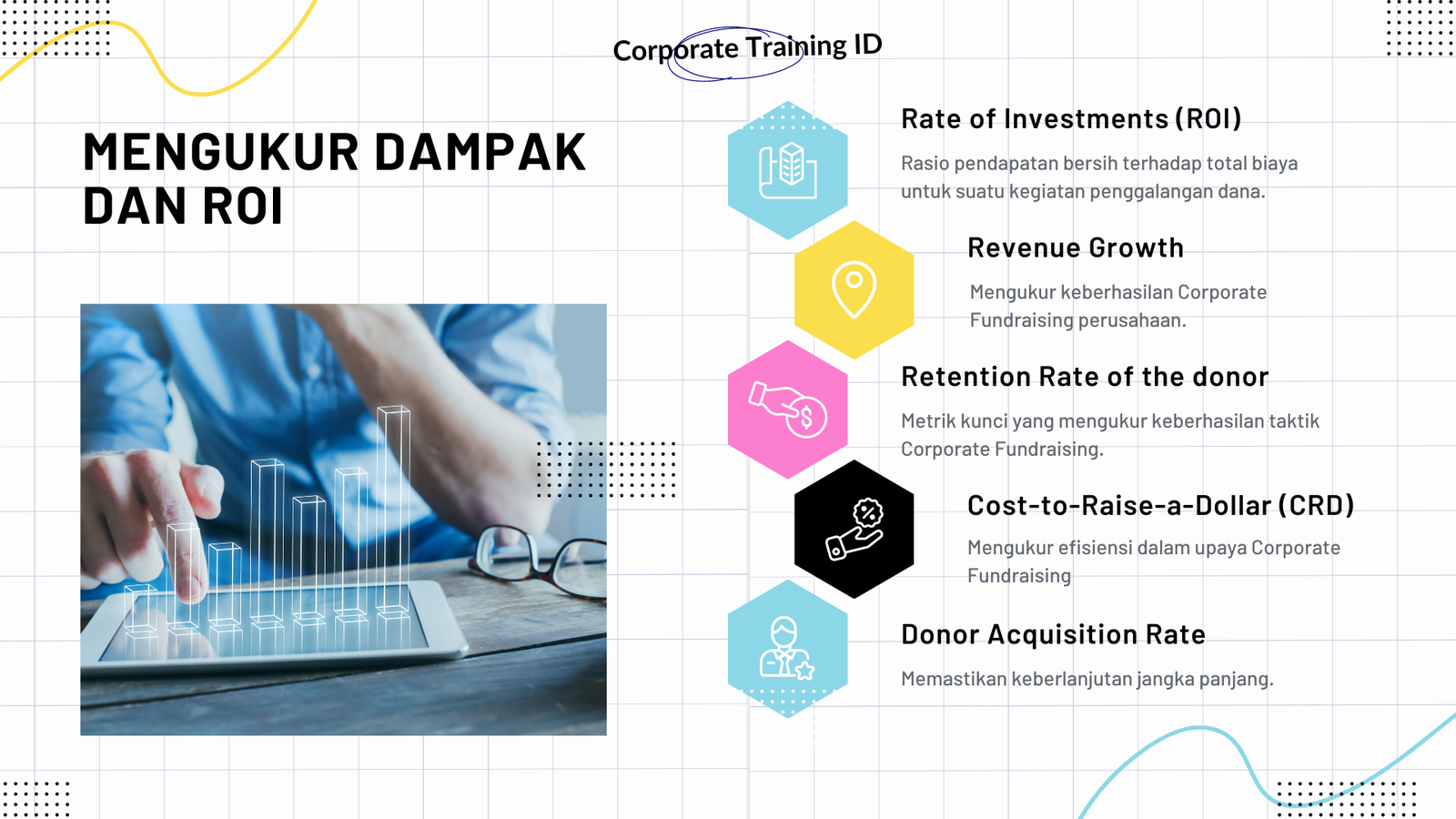 Corporate Training ID

MENGUKUR DAMPAK DAN ROI

Rate of Investments (ROI)

Rasio pendapatan bersih terhadap total biaya untuk suatu kegiatan penggalangan dana.

Revenue Growth

Mengukur keberhasilan Corporate Fundraising perusahaan.

Retention Rate of the donor

Metrik kunci yang mengukur keberhasilan taktik Corporate Fundraising.

Cost-to-Raise-a-Dollar (CRD)

Mengukur efisiensi dalam upaya Corporate Fundraising

Donor Acquisition Rate

Memastikan keberlanjutan jangka panjang.